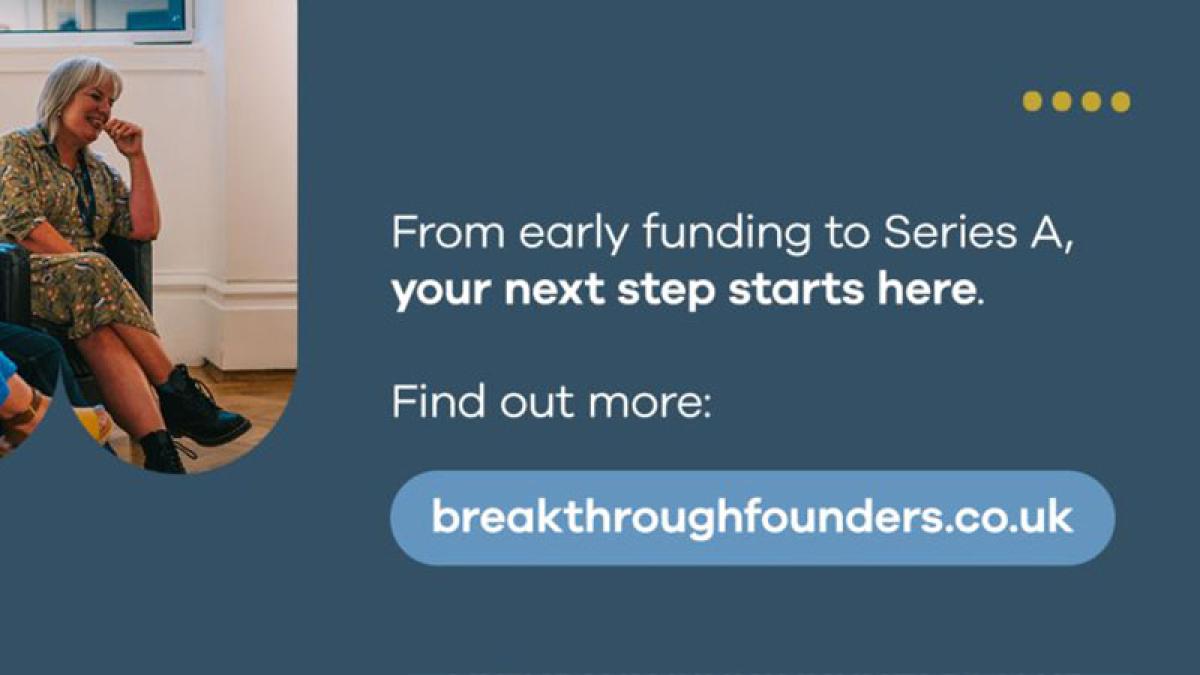 From early funding to Series A, your next step starts here.

Find out more:

breakthroughfounders.co.uk